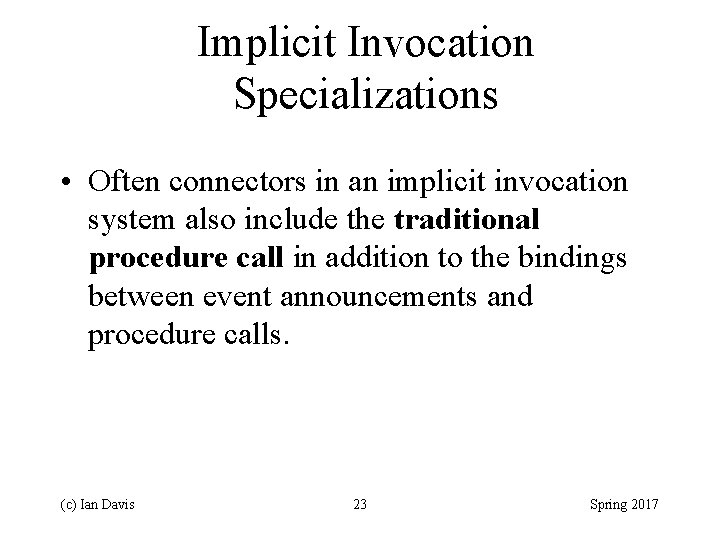 Implicit Invocation Specializations

• Often connectors in an implicit invocation system also include the traditional procedure call in addition to the bindings between event announcements and procedure calls.

(c) Ian Davis 23 Spring 2017